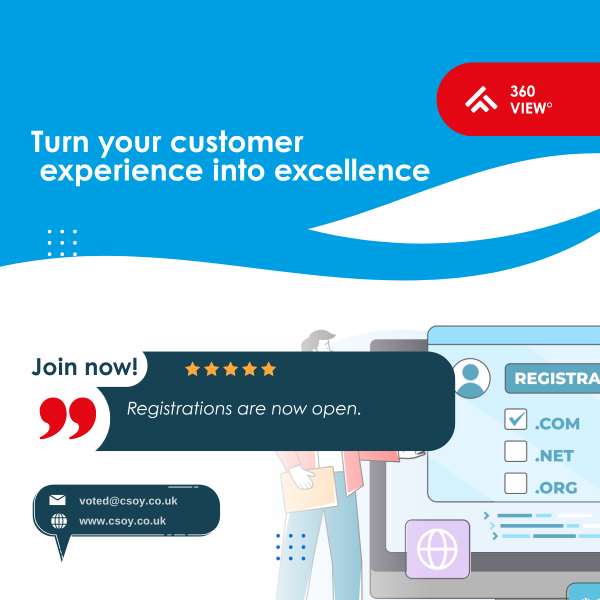 360 VIEW°

Turn your customer experience into excellence

Join now!

Registrations are now open.

REGISTRA

.COM

.NET

.ORG

voted@csoy.co.uk

www.csoy.co.uk